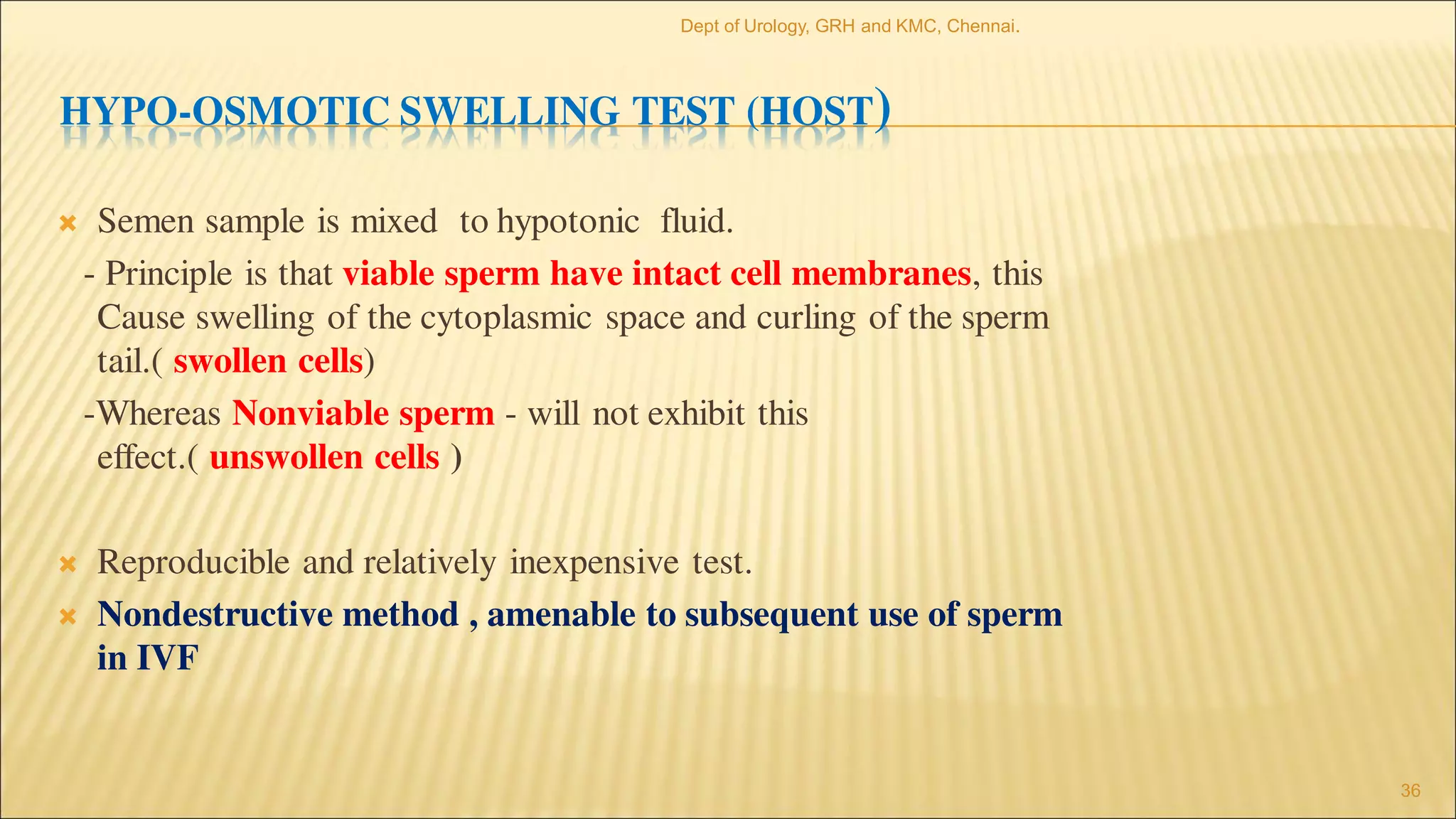 Dept of Urology, GRH and KMC, Chennai.

HYPO-OSMOTIC SWELLING TEST (HOST)

Semen sample is mixed to hypotonic fluid.

- Principle is that viable sperm have intact cell membranes, this Cause swelling of the cytoplasmic space and curling of the sperm tail.( swollen cells)

-Whereas Nonviable sperm - will not exhibit this effect.( unswollen cells )

Reproducible and relatively inexpensive test.

Nondestructive method , amenable to subsequent use of sperm in IVF

36